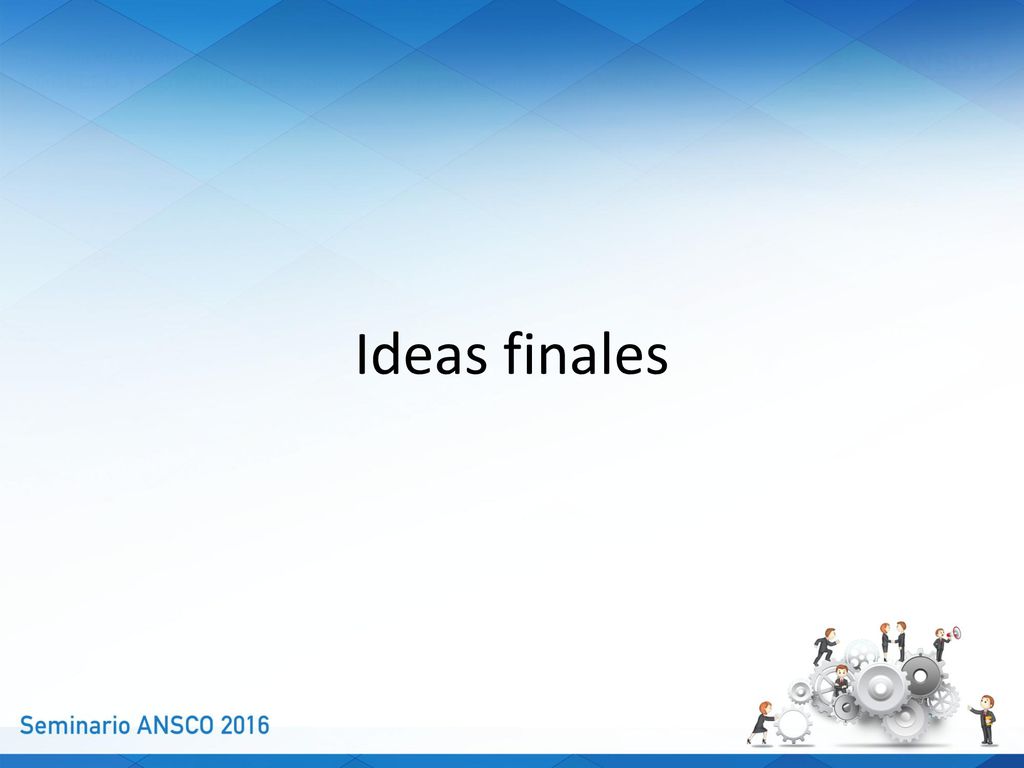 Ideas finales

Seminario ANSCO 2016